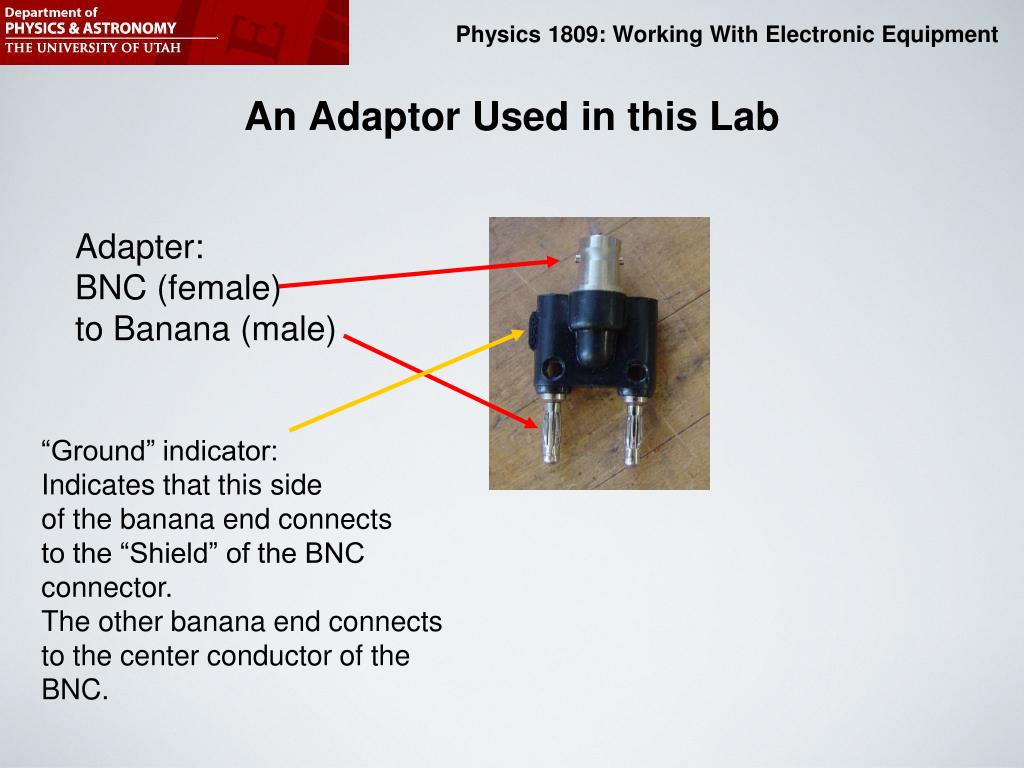 Department of
PHYSICS & ASTRONOMY
THE UNIVERSITY OF UTAH

Physics 1809: Working With Electronic Equipment

An Adaptor Used in this Lab

Adapter:
BNC (female)
to Banana (male)

“Ground” indicator:
Indicates that this side of the banana end connects to the “Shield” of the BNC connector.
The other banana end connects to the center conductor of the BNC.